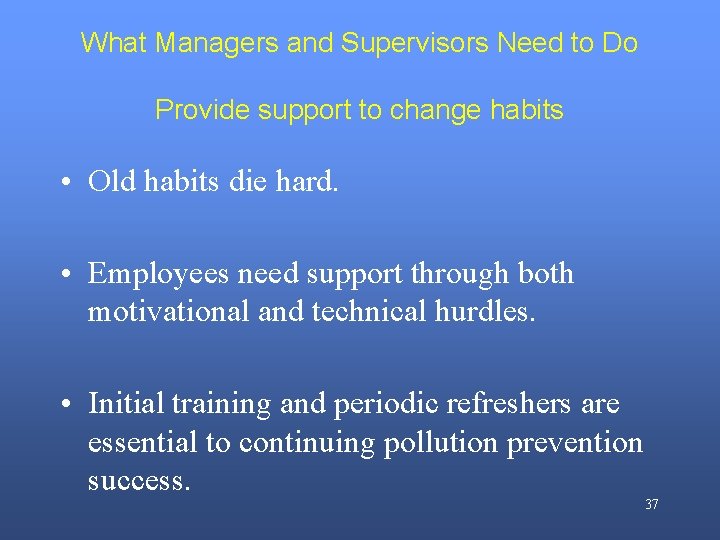 What Managers and Supervisors Need to Do

Provide support to change habits

• Old habits die hard.

• Employees need support through both motivational and technical hurdles.

• Initial training and periodic refreshers are essential to continuing pollution prevention success.

37